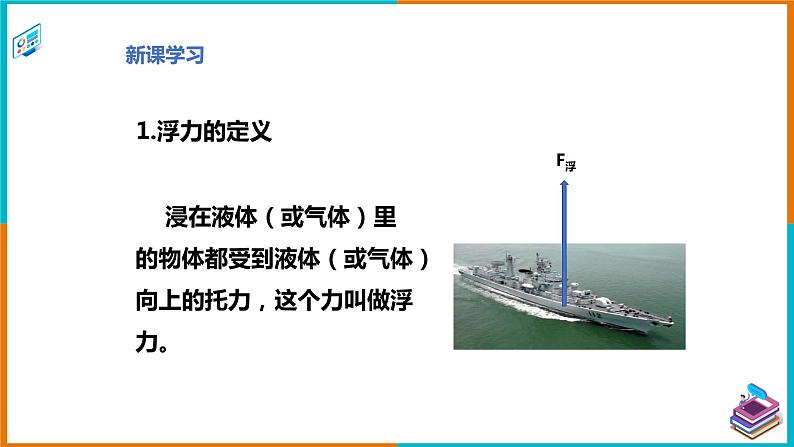 新课学习

1.浮力的定义

浸在液体（或气体）里的物体都受到液体（或气体）向上的托力，这个力叫做浮力。

$F_{浮}$